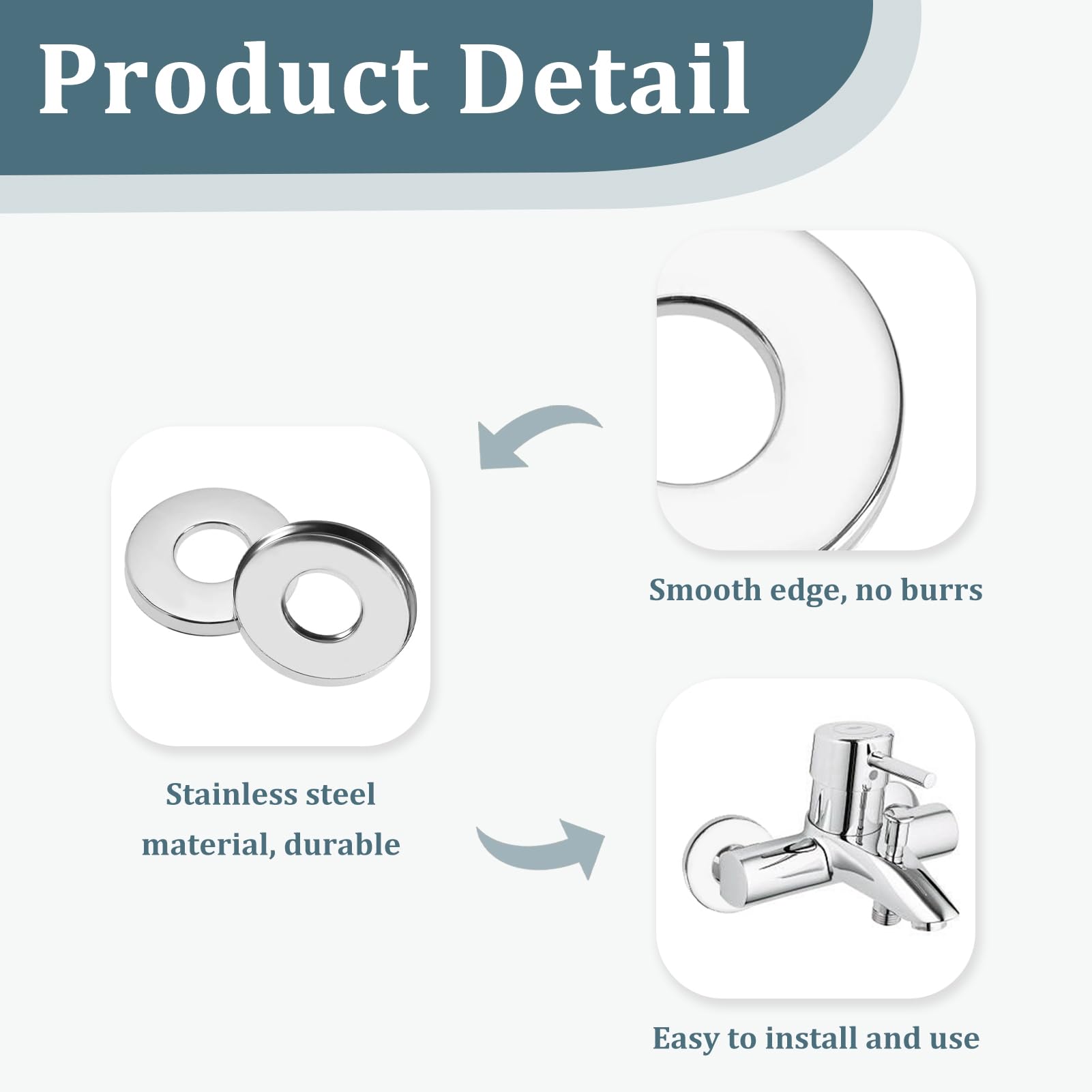 Product Detail

Smooth edge, no burrs

Stainless steel material, durable

Easy to install and use